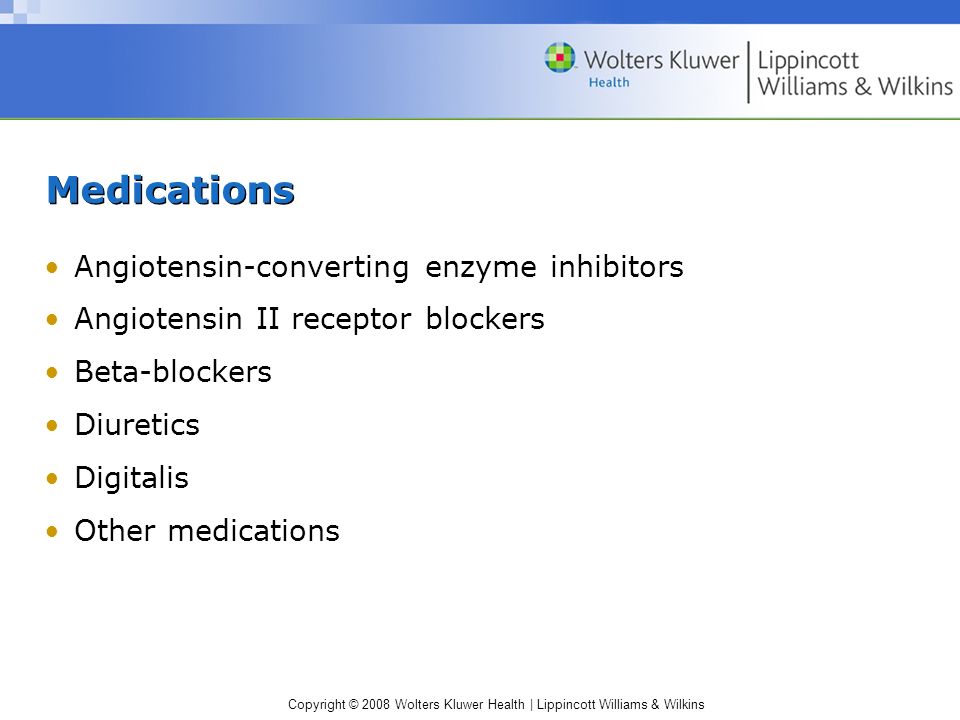 Wolters Kluwer Health | Lippincott Williams & Wilkins

Medications

• Angiotensin-converting enzyme inhibitors
• Angiotensin II receptor blockers
• Beta-blockers
• Diuretics
• Digitalis
• Other medications

Copyright © 2008 Wolters Kluwer Health | Lippincott Williams & Wilkins